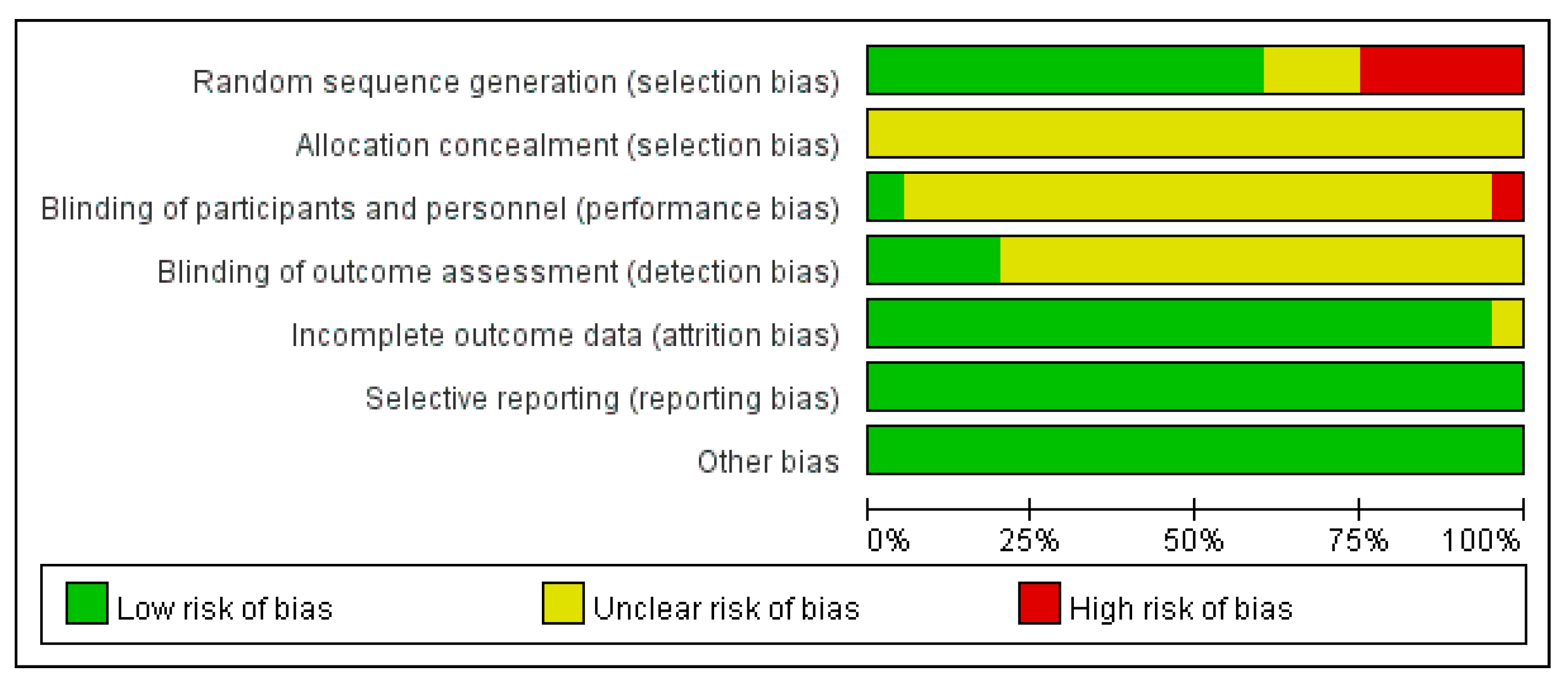 Random sequence generation (selection bias)
Allocation concealment (selection bias)
Blinding of participants and personnel (performance bias)
Blinding of outcome assessment (detection bias)
Incomplete outcome data (attrition bias)
Selective reporting (reporting bias)
Other bias

0% 25% 50% 75% 100%

Low risk of bias
Unclear risk of bias
High risk of bias